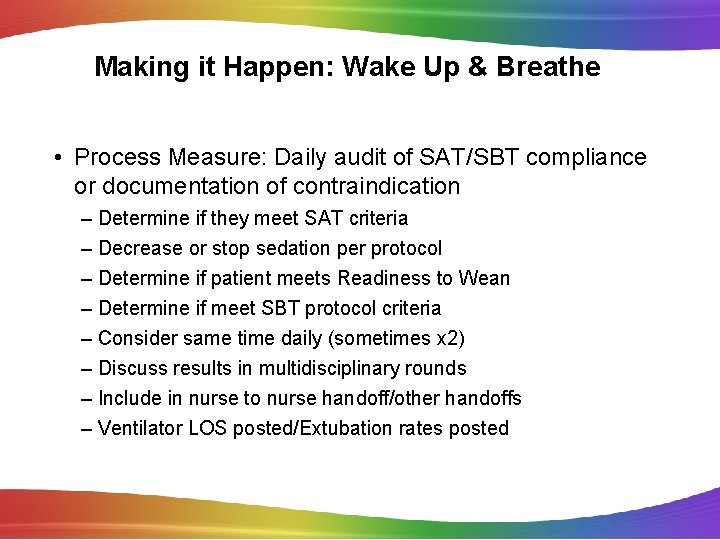 Making it Happen: Wake Up & Breathe

• Process Measure: Daily audit of SAT/SBT compliance or documentation of contraindication
– Determine if they meet SAT criteria
– Decrease or stop sedation per protocol
– Determine if patient meets Readiness to Wean
– Determine if meet SBT protocol criteria
– Consider same time daily (sometimes x2)
– Discuss results in multidisciplinary rounds
– Include in nurse to nurse handoff/other handoffs
– Ventilator LOS posted/Extubation rates posted